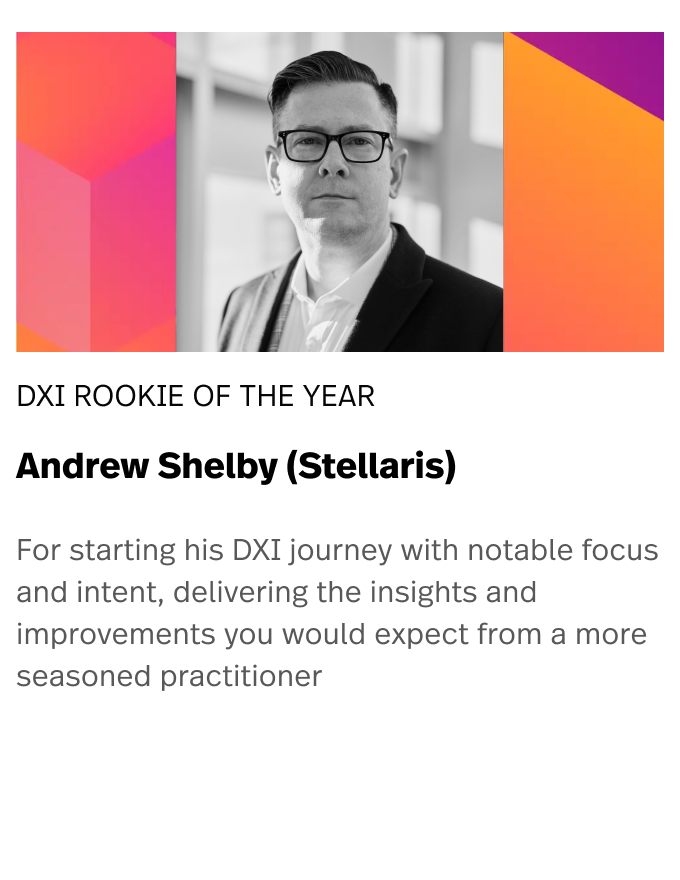 DXI ROOKIE OF THE YEAR

Andrew Shelby (Stellaris)

For starting his DXI journey with notable focus and intent, delivering the insights and improvements you would expect from a more seasoned practitioner